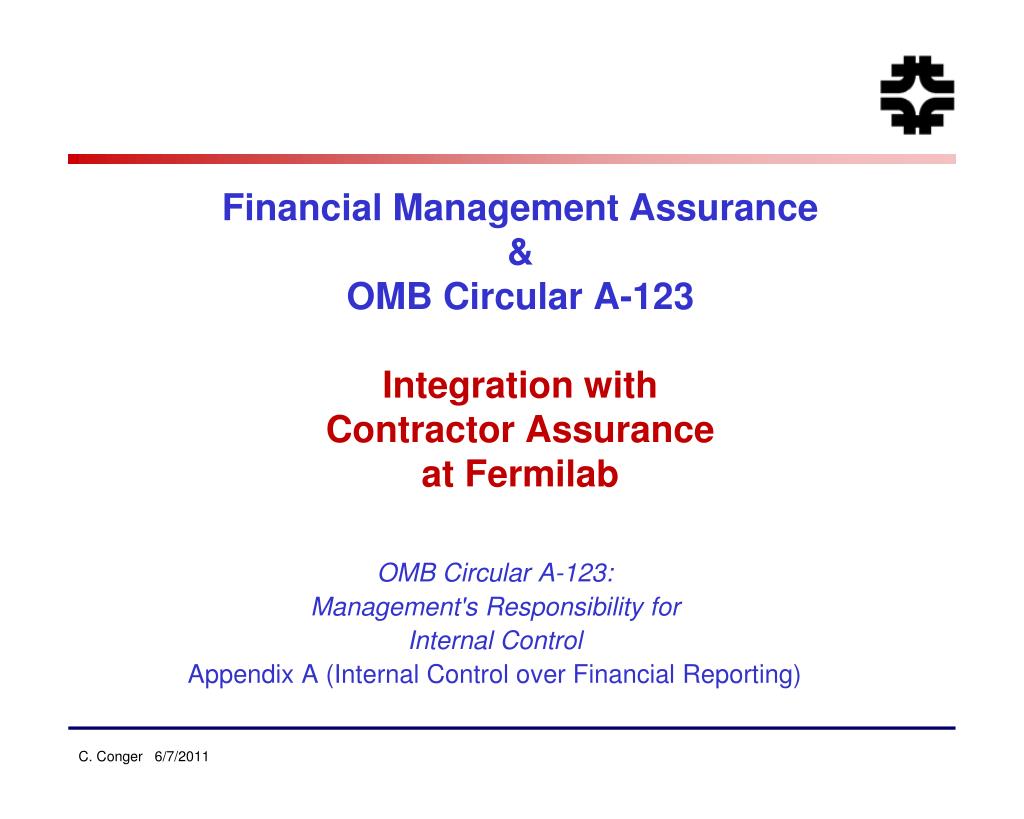 Financial Management Assurance
&
OMB Circular A-123

Integration with
Contractor Assurance
at Fermilab

OMB Circular A-123:
Management's Responsibility for
Internal Control
Appendix A (Internal Control over Financial Reporting)

C. Conger 6/7/2011